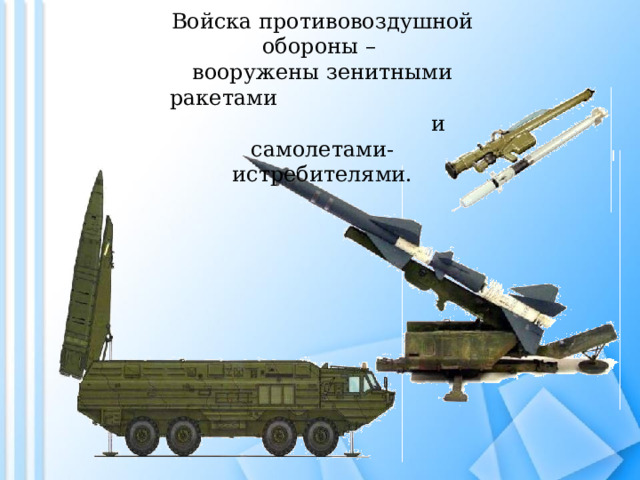 Войска противовоздушной обороны –
вооружены зенитными ракетами
и
самолетами-истребителями.